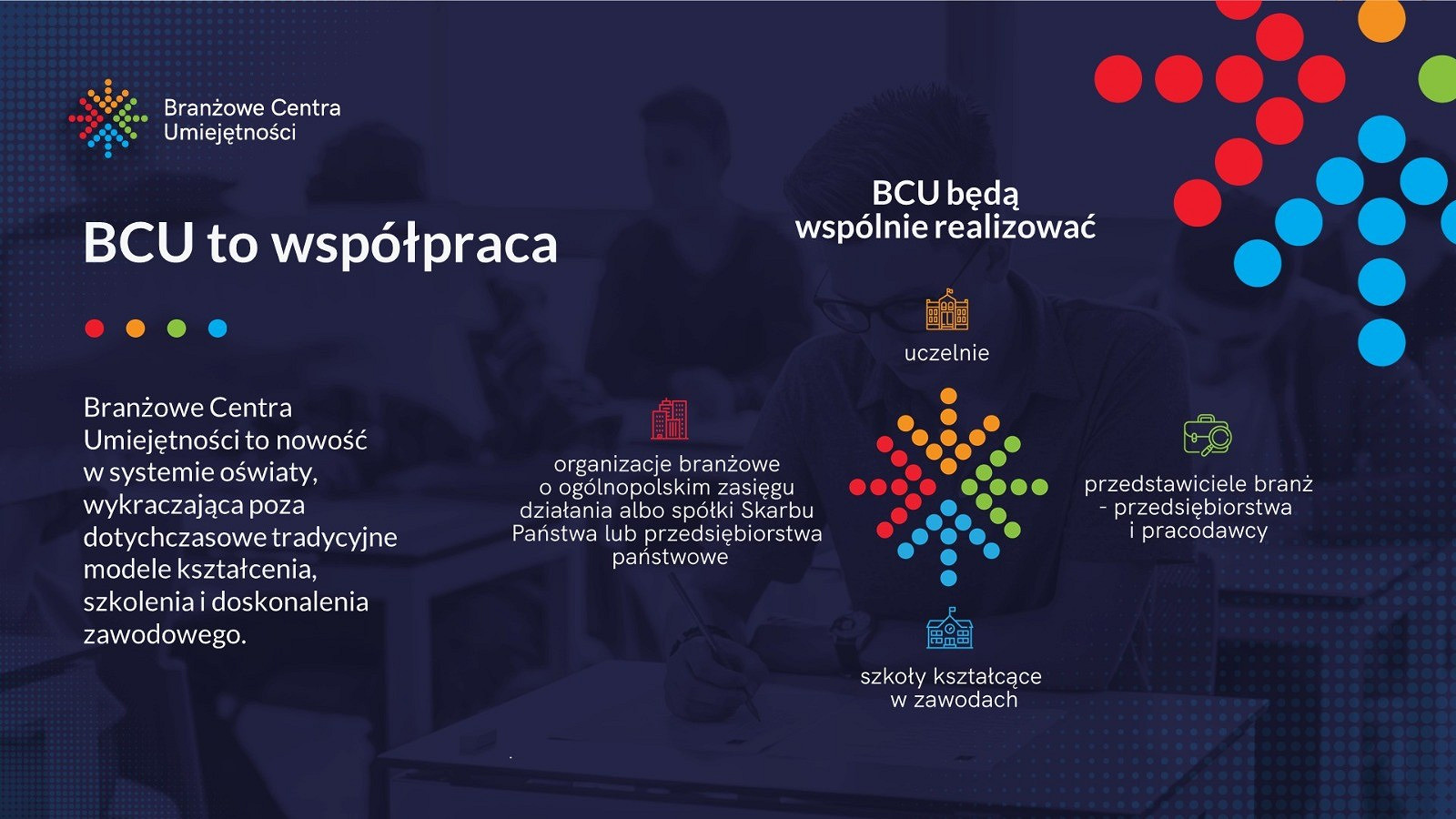 Branżowe Centra Umiejętności

BCU to współpraca

Branżowe Centra Umiejętności to nowość w systemie oświaty, wykraczająca poza dotychczasowe tradycyjne modele kształcenia, szkolenia i doskonalenia zawodowego.

BCU będą wspólnie realizować

uczelnie

organizacje branżowe o ogólnopolskim zasięgu działania albo spółki Skarbu Państwa lub przedsiębiorstwa państwowe

przedstawiciele branż - przedsiębiorstwa i pracodawcy

szkoły kształcące w zawodach